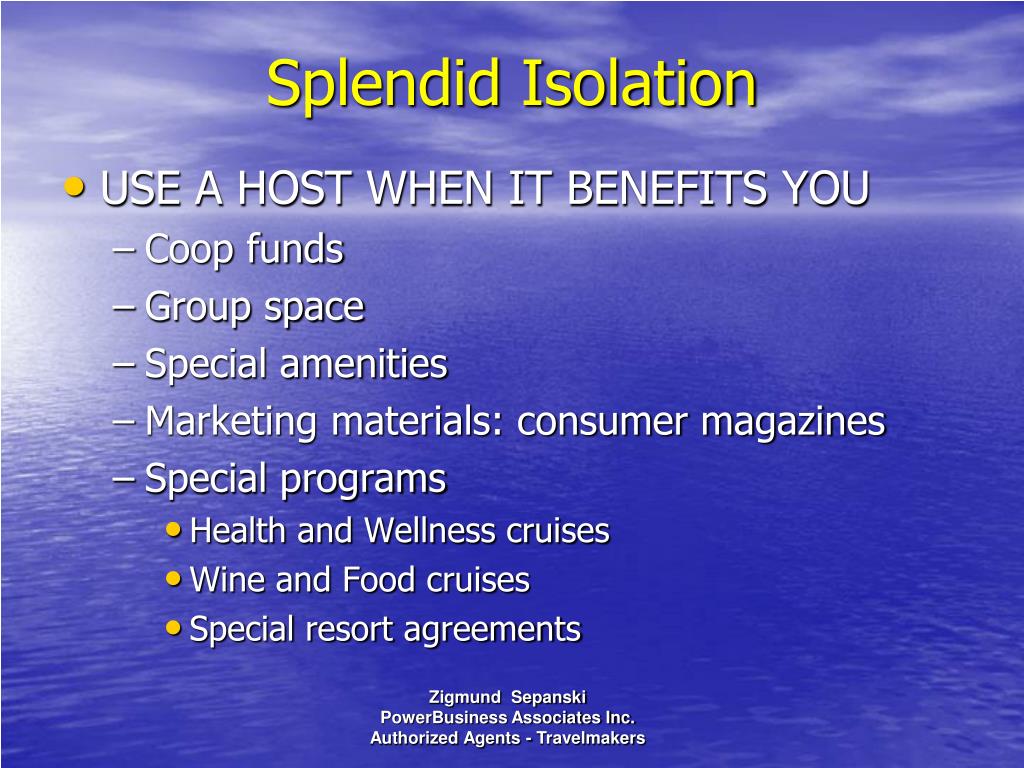 Splendid Isolation

• USE A HOST WHEN IT BENEFITS YOU
– Coop funds
– Group space
– Special amenities
– Marketing materials: consumer magazines
– Special programs
• Health and Wellness cruises
• Wine and Food cruises
• Special resort agreements

Zigmund Sepanski
PowerBusiness Associates Inc.
Authorized Agents - Travelmakers